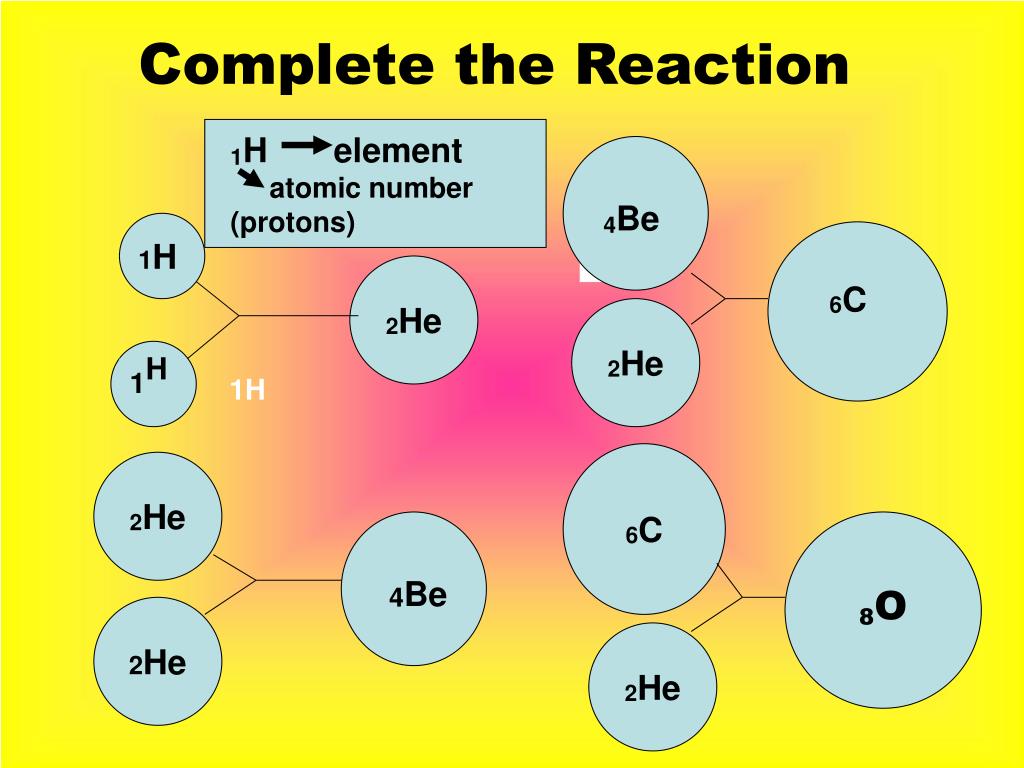 Complete the Reaction

$_1$H → element
↘ atomic number (protons)

$_1$H

$_1$H

1H

$_2$He

$_4$Be

$_2$He

$_6$C

$_2$He

$_2$He

$_4$Be

$_6$C

$_2$He

$_8$O